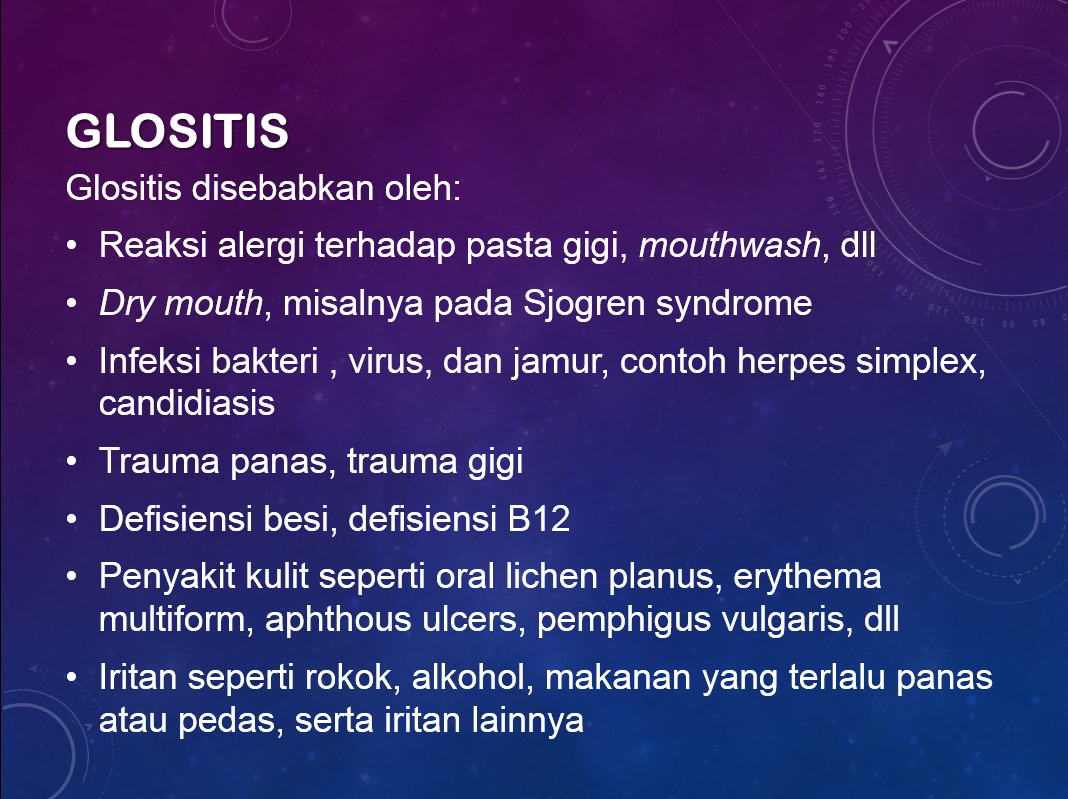 GLOSITIS

Glositis disebabkan oleh:

• Reaksi alergi terhadap pasta gigi, mouthwash, dll
• Dry mouth, misalnya pada Sjogren syndrome
• Infeksi bakteri , virus, dan jamur, contoh herpes simplex, candidiasis
• Trauma panas, trauma gigi
• Defisiensi besi, defisiensi B12
• Penyakit kulit seperti oral lichen planus, erythema multiform, aphthous ulcers, pemphigus vulgaris, dll
• Iritan seperti rokok, alkohol, makanan yang terlalu panas atau pedas, serta iritan lainnya